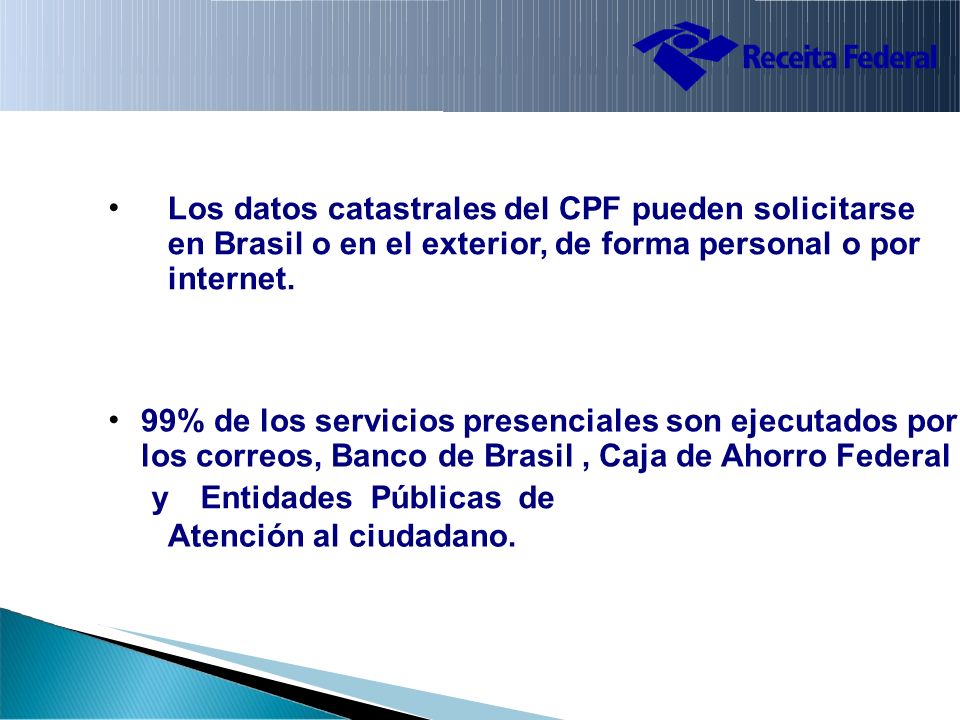 Receita Federal

• Los datos catastrales del CPF pueden solicitarse en Brasil o en el exterior, de forma personal o por internet.

• 99% de los servicios presenciales son ejecutados por los correos, Banco de Brasil , Caja de Ahorro Federal y Entidades Públicas de Atención al ciudadano.